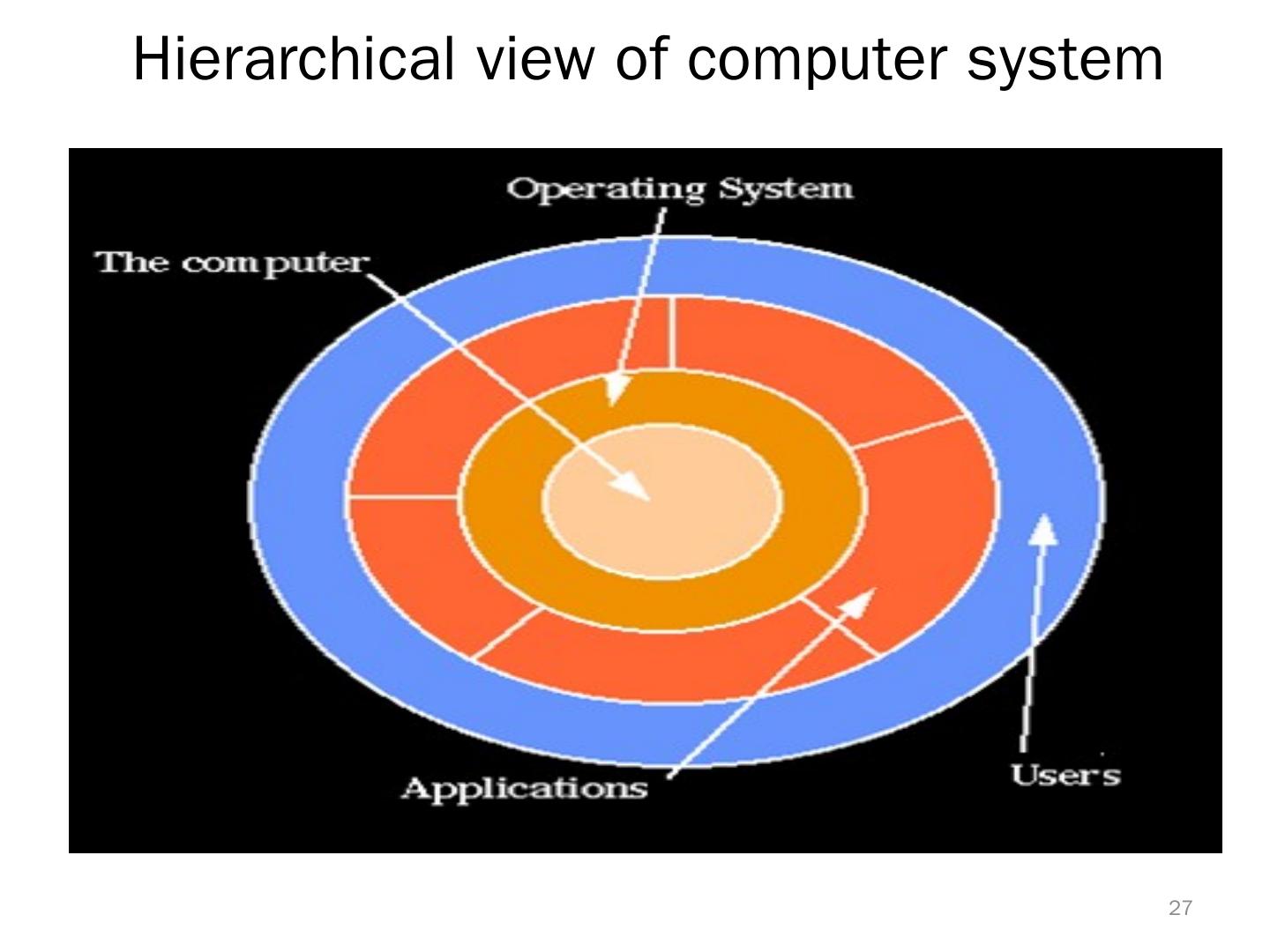 Hierarchical view of computer system

Operating System

The computer

Applications

Users

27